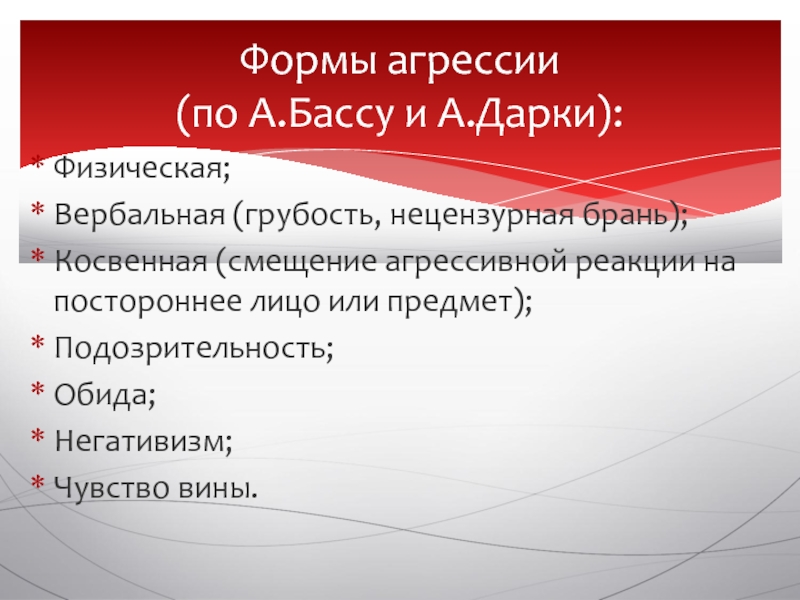 Формы агрессии
(по А.Бассу и А.Дарки):

* Физическая;
* Вербальная (грубость, нецензурная брань);
* Косвенная (смещение агрессивной реакции на постороннее лицо или предмет);
* Подозрительность;
* Обида;
* Негативизм;
* Чувство вины.